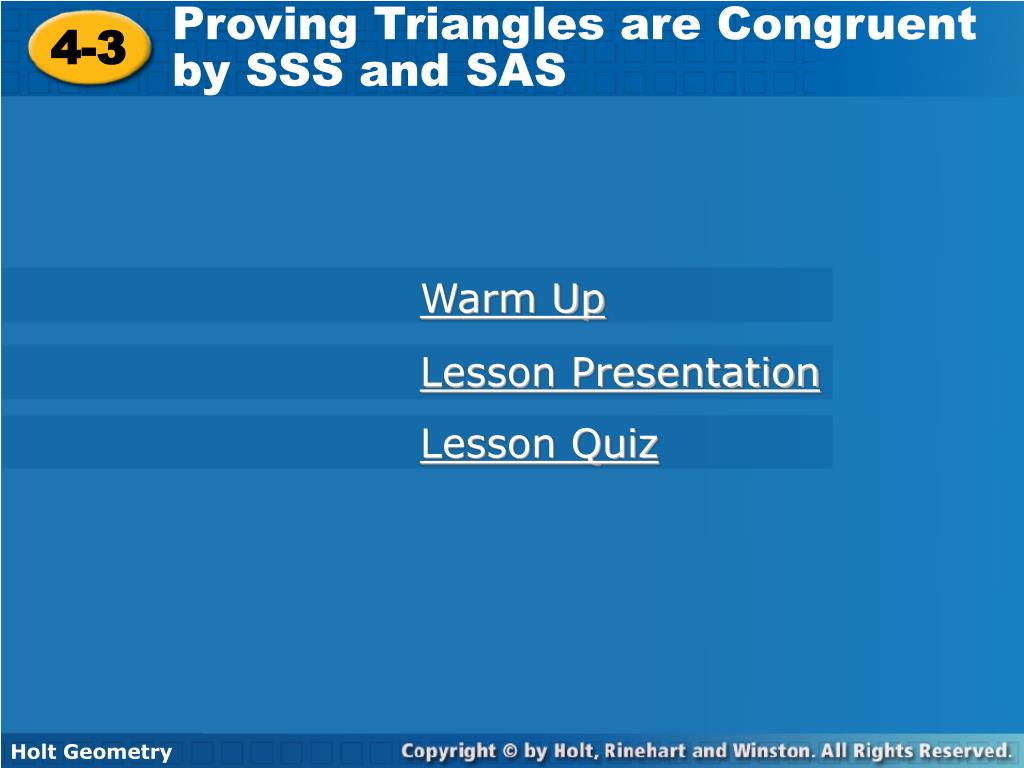 4-3 Proving Triangles are Congruent by SSS and SAS

Warm Up

Lesson Presentation

Lesson Quiz

Holt Geometry

Copyright © by Holt, Rinehart and Winston. All Rights Reserved.